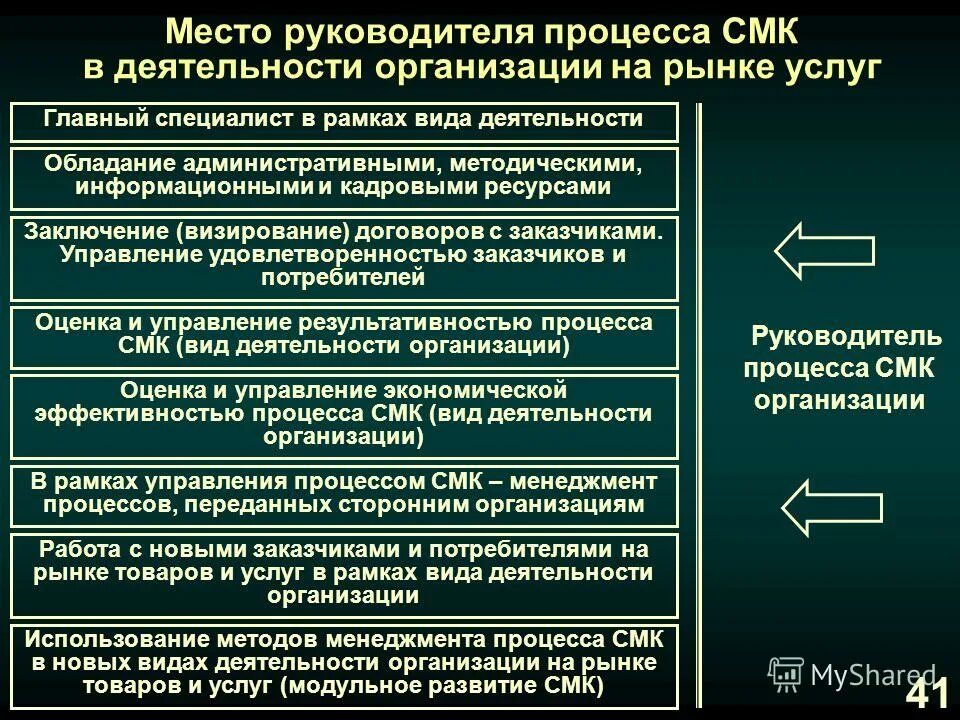 Место руководителя процесса СМК в деятельности организации на рынке услуг

Главный специалист в рамках вида деятельности

Обладание административными, методическими, информационными и кадровыми ресурсами

Заключение (визирование) договоров с заказчиками. Управление удовлетворенностью заказчиков и потребителей

Оценка и управление результативностью процесса СМК (вид деятельности организации)

Оценка и управление экономической эффективностью процесса СМК (вид деятельности организации)

В рамках управления процессом СМК – менеджмент процессов, переданных сторонним организациям

Работа с новыми заказчиками и потребителями на рынке товаров и услуг в рамках вида деятельности организации

Использование методов менеджмента процесса СМК в новых видах деятельности организации на рынке товаров и услуг (модульное развитие СМК)

Руководитель процесса СМК организации

MyShared

41